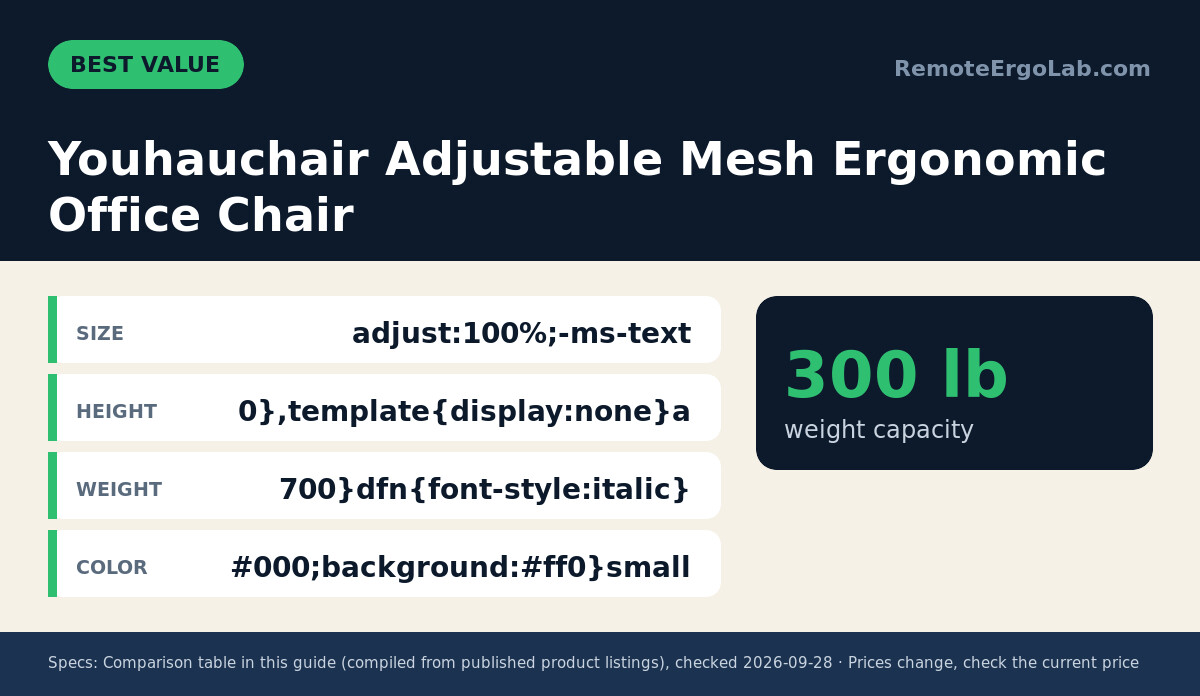 BEST VALUE

RemoteErgoLab.com

Youhauchair Adjustable Mesh Ergonomic Office Chair

SIZE
adjust:100%;-ms-text

HEIGHT
0},template{display:none}a

WEIGHT
700}dfn{font-style:italic}

COLOR
#000;background:#ff0}small

300 lb
weight capacity

Specs: Comparison table in this guide (compiled from published product listings), checked 2026-09-28 · Prices change, check the current price